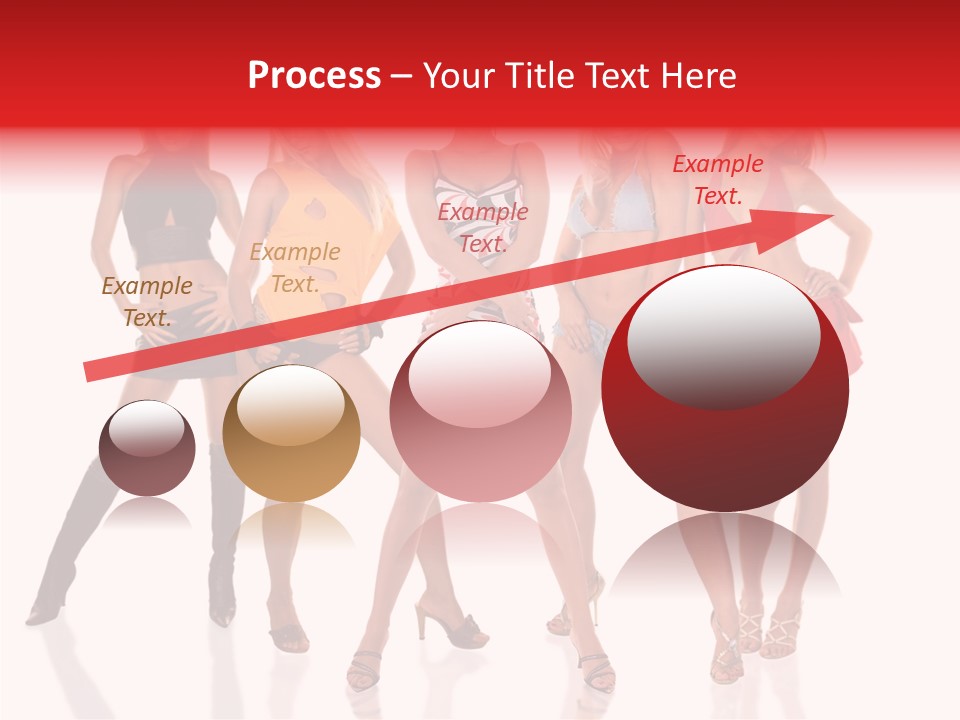 Process – Your Title Text Here

Example Text.

Example Text.

Example Text.

Example Text.